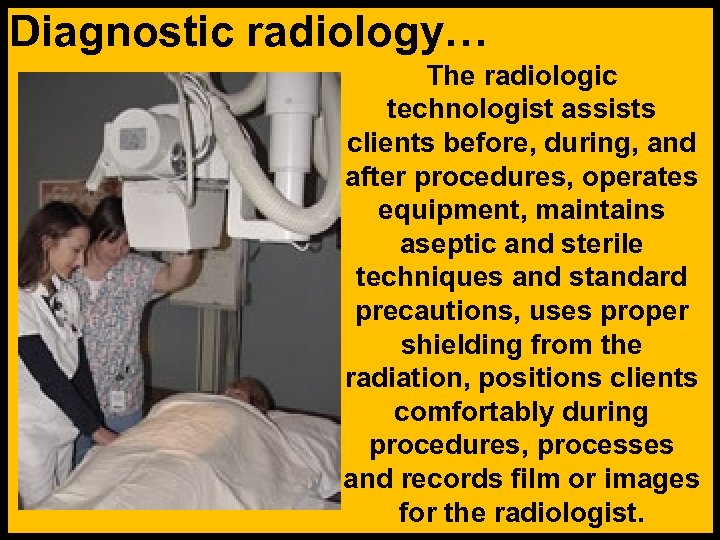 Diagnostic radiology…

The radiologic technologist assists clients before, during, and after procedures, operates equipment, maintains aseptic and sterile techniques and standard precautions, uses proper shielding from the radiation, positions clients comfortably during procedures, processes and records film or images for the radiologist.